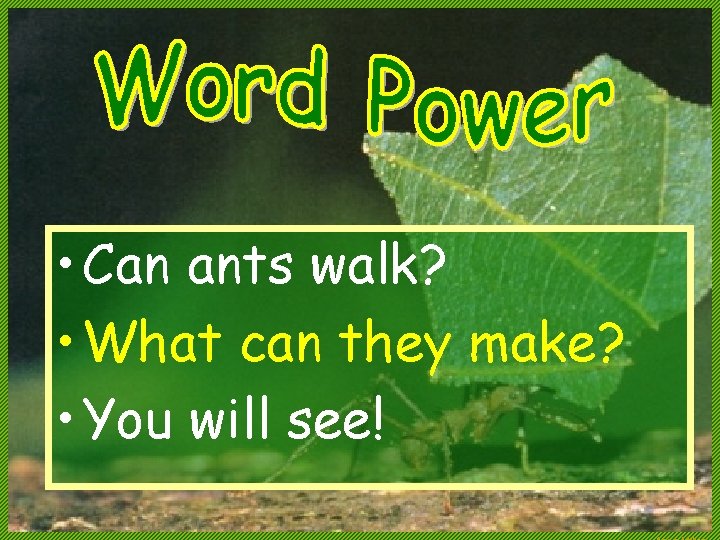 Word Power

• Can ants walk?
• What can they make?
• You will see!